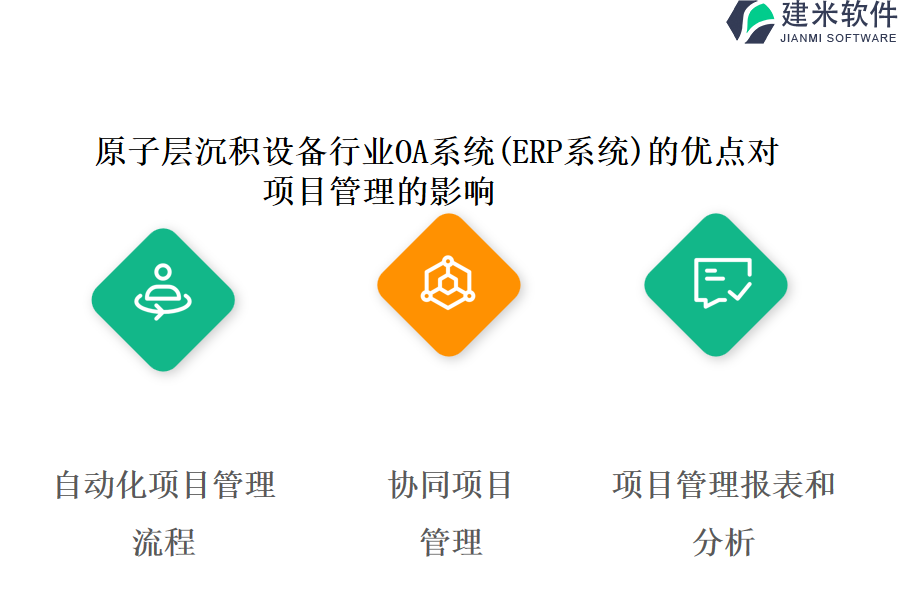 建米软件
JIANMI SOFTWARE

原子层沉积设备行业OA系统(ERP系统)的优点对项目管理的影响

自动化项目管理流程

协同项目管理

项目管理报表和分析